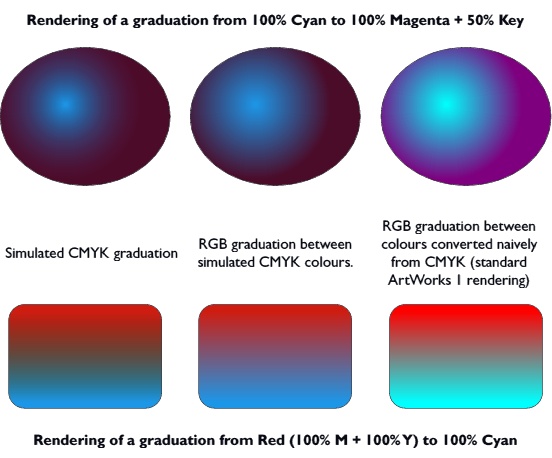 Rendering of a graduation from 100% Cyan to 100% Magenta + 50% Key

Simulated CMYK graduation

RGB graduation between simulated CMYK colours.

RGB graduation between colours converted naively from CMYK (standard ArtWorks 1 rendering)

Rendering of a graduation from Red (100% M + 100% Y) to 100% Cyan